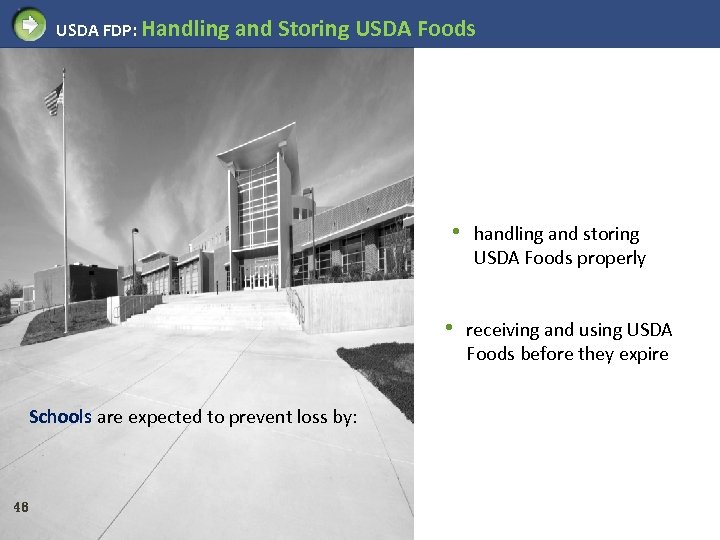 USDA FDP: Handling and Storing USDA Foods

Schools are expected to prevent loss by:

• handling and storing USDA Foods properly

• receiving and using USDA Foods before they expire

46